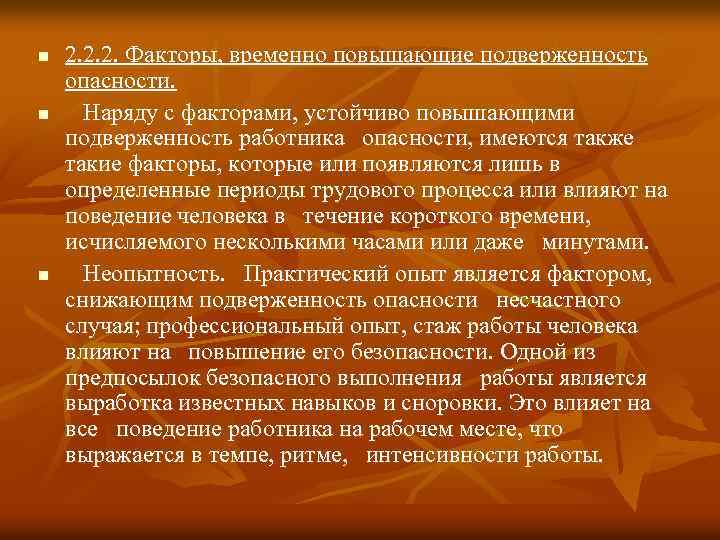 2.2.2. Факторы, временно повышающие подверженность опасности.

Наряду с факторами, устойчиво повышающими подверженность работника опасности, имеются также такие факторы, которые или появляются лишь в определенные периоды трудового процесса или влияют на поведение человека в течение короткого времени, исчисляемого несколькими часами или даже минутами.

Неопытность. Практический опыт является фактором, снижающим подверженность опасности несчастного случая; профессиональный опыт, стаж работы человека влияют на повышение его безопасности. Одной из предпосылок безопасного выполнения работы является выработка известных навыков и сноровки. Это влияет на все поведение работника на рабочем месте, что выражается в темпе, ритме, интенсивности работы.